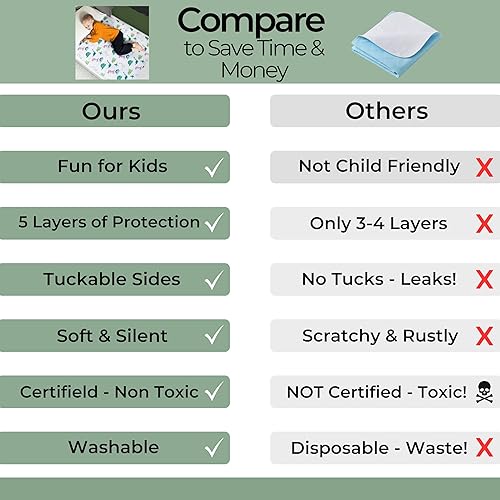 Compare to Save Time & Money

| Ours | Others |
|---|---|
| Fun for Kids ✓ | Not Child Friendly X |
| 5 Layers of Protection ✓ | Only 3-4 Layers X |
| Tuckable Sides ✓ | No Tucks - Leaks! X |
| Soft & Silent ✓ | Scratchy & Rustly X |
| Certifield - Non Toxic ✓ | NOT Certified - Toxic! ☠ |
| Washable ✓ | Disposable - Waste! X |